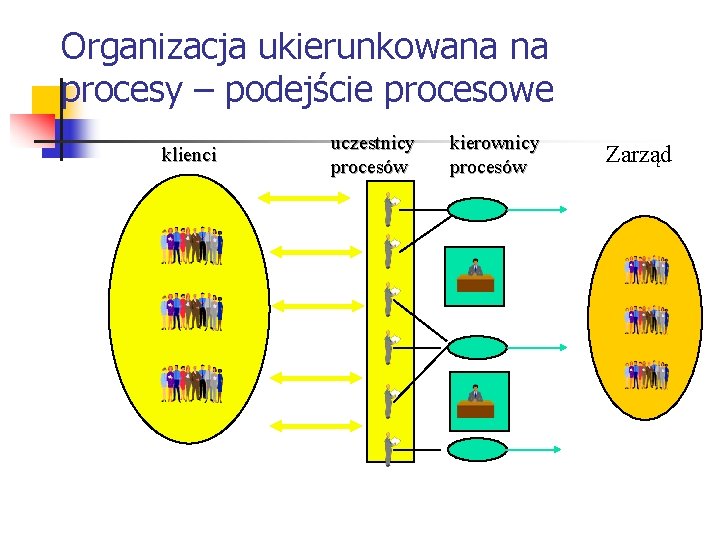 Organizacja ukierunkowana na procesy – podejście procesowe

klienci

uczestnicy procesów

kierownicy procesów

Zarząd